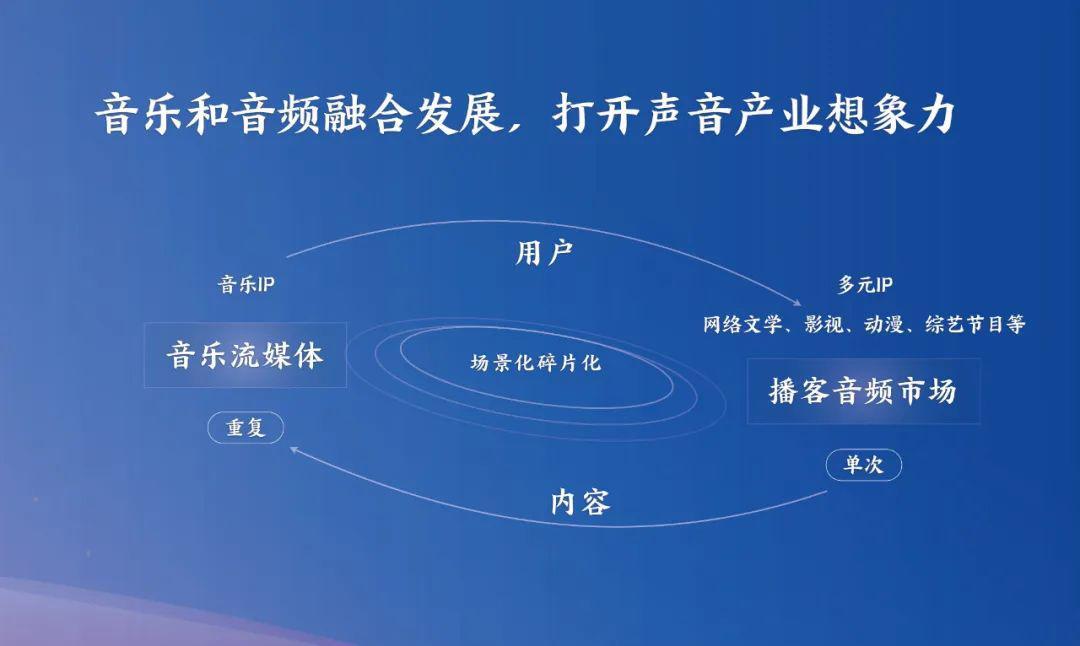 音乐和音频融合发展，打开声音产业想象力

用户

音乐IP

音乐流媒体

重复

场景化碎片化

多元IP

网络文学、影视、动漫、综艺节目等

播客音频市场

单次

内容